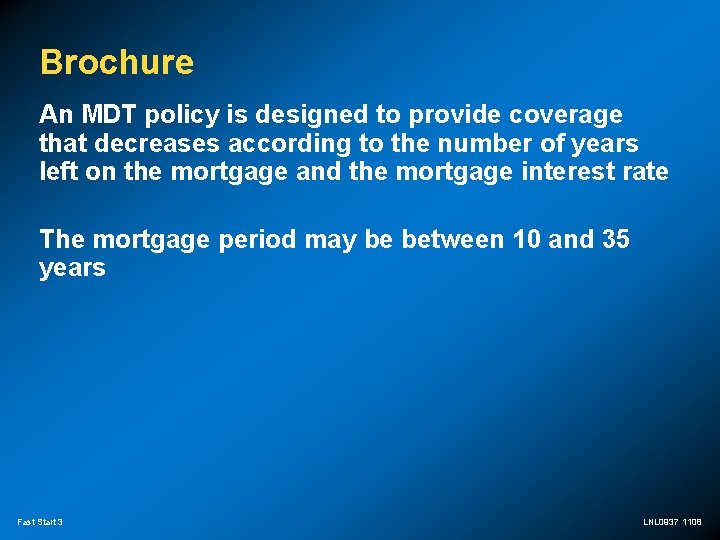 Brochure

An MDT policy is designed to provide coverage that decreases according to the number of years left on the mortgage and the mortgage interest rate

The mortgage period may be between 10 and 35 years

Fast Start 3

LNL0937 1108